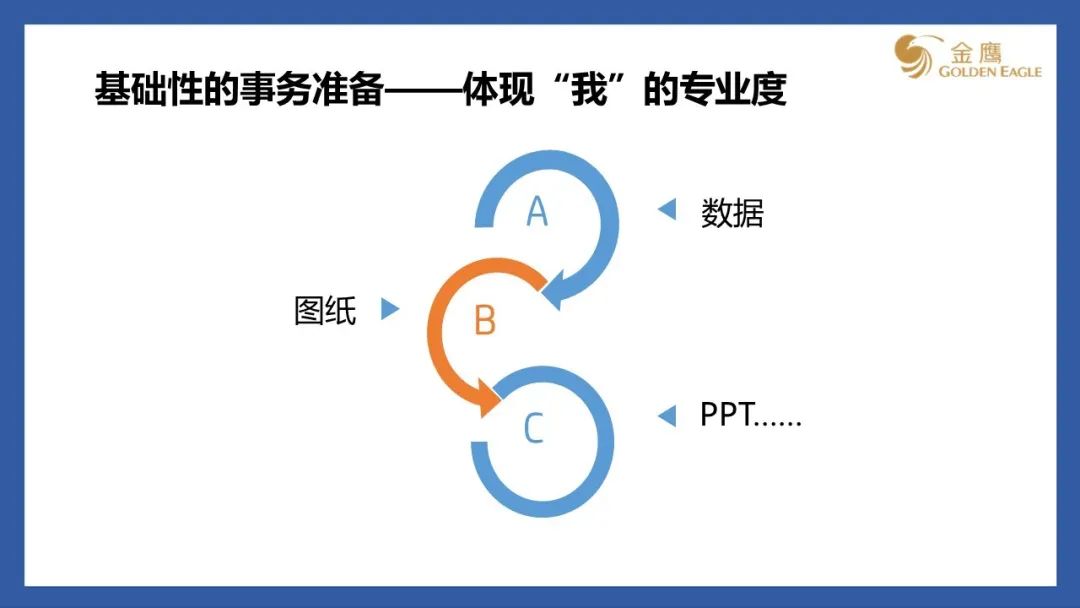 金鹰
GOLDEN EAGLE

基础性的事务准备——体现“我”的专业度

A
数据

图纸
B

C
PPT……